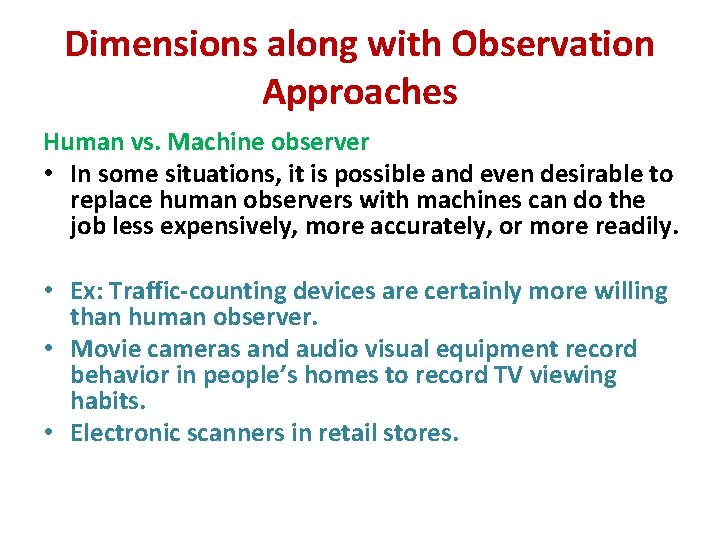 Dimensions along with Observation Approaches

Human vs. Machine observer

• In some situations, it is possible and even desirable to replace human observers with machines can do the job less expensively, more accurately, or more readily.

• Ex: Traffic-counting devices are certainly more willing than human observer.

• Movie cameras and audio visual equipment record behavior in people's homes to record TV viewing habits.

• Electronic scanners in retail stores.